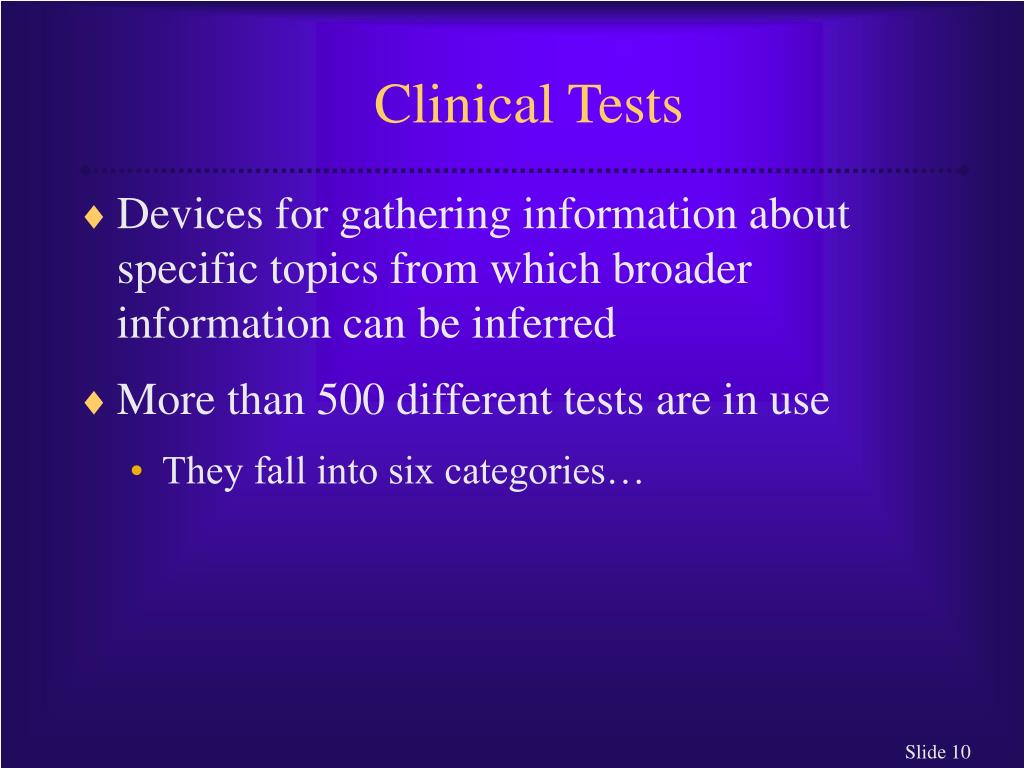 Clinical Tests

♦ Devices for gathering information about specific topics from which broader information can be inferred

♦ More than 500 different tests are in use

• They fall into six categories…

Slide 10